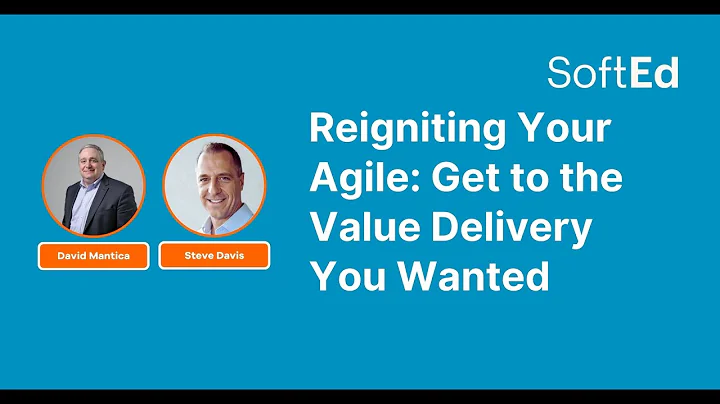 SoftEd

Reigniting Your Agile: Get to the Value Delivery You Wanted

David Mantica

Steve Davis